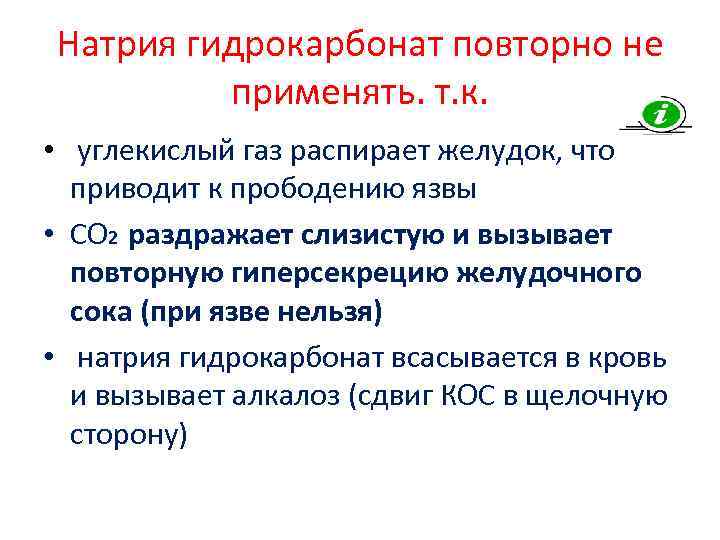 Натрия гидрокарбонат повторно не применять. т.к.

i

• углекислый газ распирает желудок, что приводит к прободению язвы

• $CO_2$ раздражает слизистую и вызывает повторную гиперсекрецию желудочного сока (при язве нельзя)

• натрия гидрокарбонат всасывается в кровь и вызывает алкалоз (сдвиг КОС в щелочную сторону)